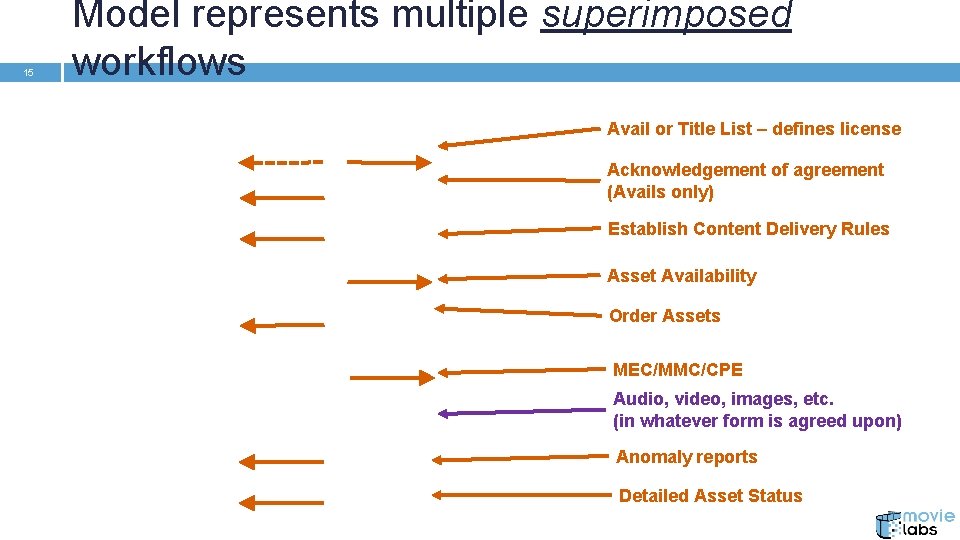 15

Model represents multiple superimposed workflows

Avail or Title List – defines license

Acknowledgement of agreement (Avails only)

Establish Content Delivery Rules

Asset Availability

Order Assets

MEC/MMC/CPE

Audio, video, images, etc. (in whatever form is agreed upon)

Anomaly reports

Detailed Asset Status

movie labs